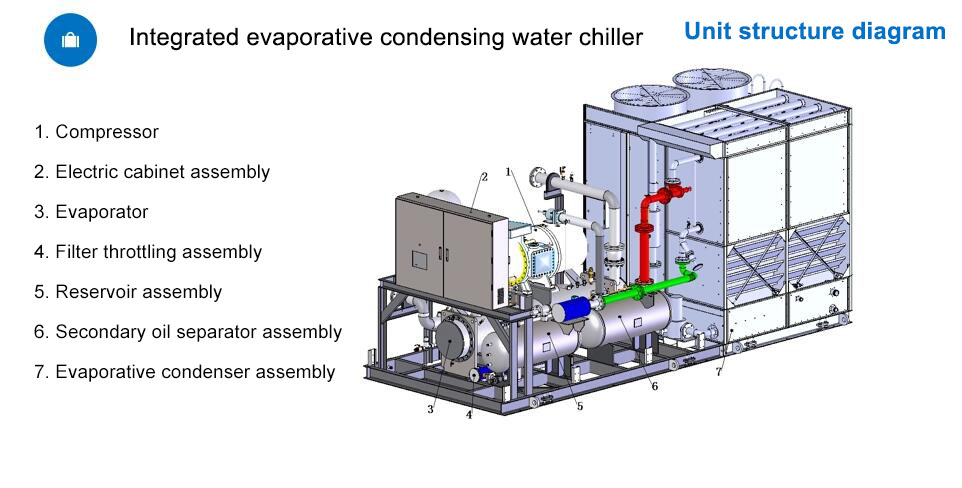 Integrated evaporative condensing water chiller

Unit structure diagram

1. Compressor
2. Electric cabinet assembly
3. Evaporator
4. Filter throttling assembly
5. Reservoir assembly
6. Secondary oil separator assembly
7. Evaporative condenser assembly

2
1
3
4
5
6
7